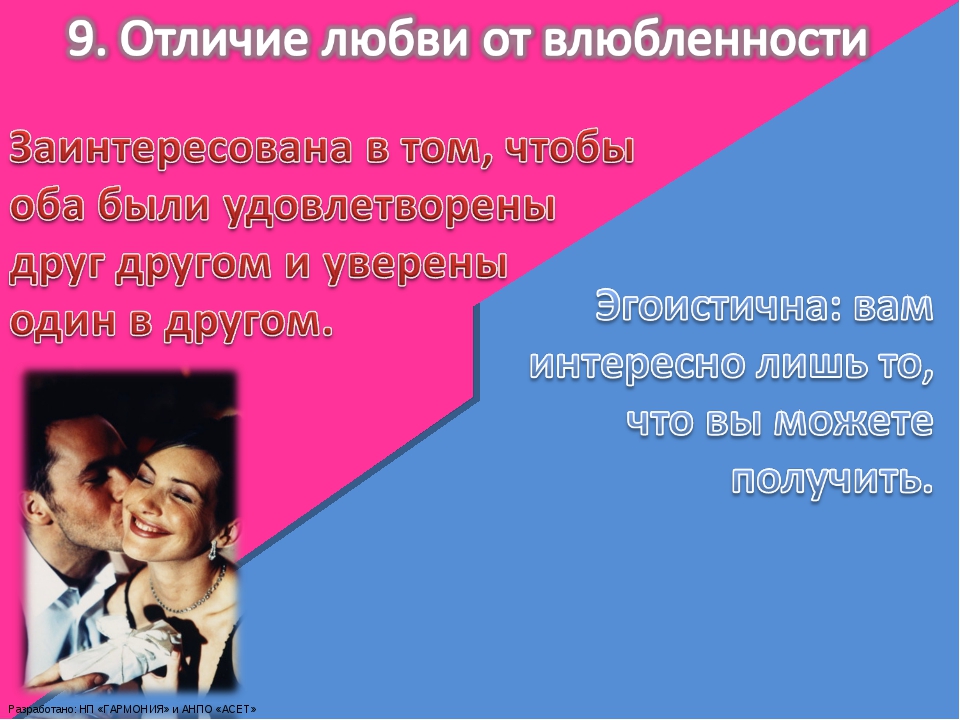 9. Отличие любви от влюбленности

Заинтересована в том, чтобы оба были удовлетворены друг другом и уверены один в другом.

Эгоистична: вам интересно лишь то, что вы можете получить.

Разработано: НП «ГАРМОНИЯ» и АНПО «АСЕТ»